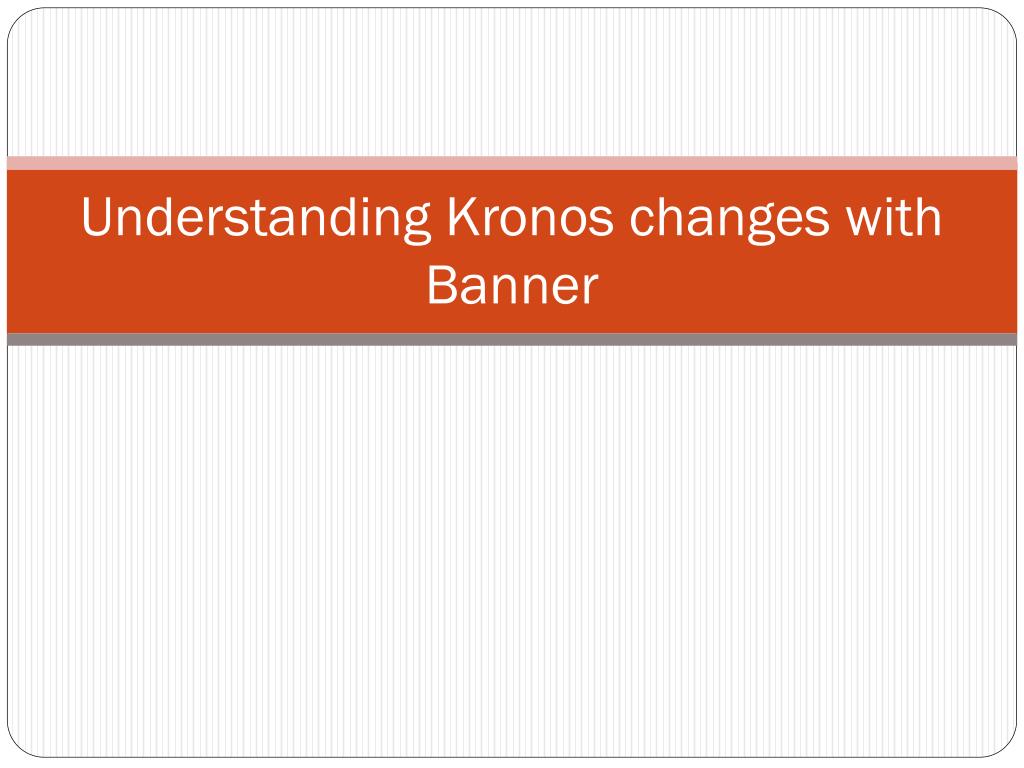 Understanding Kronos changes with Banner